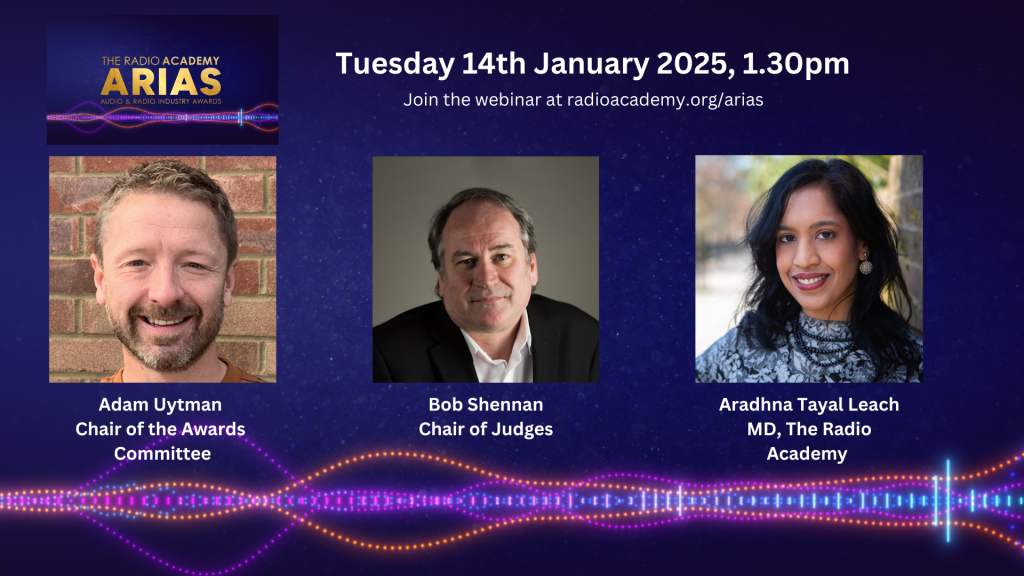 THE RADIO ACADEMY
ARIAS
AUDIO & RADIO INDUSTRY AWARDS

Tuesday 14th January 2025, 1.30pm

Join the webinar at radioacademy.org/arias

Adam Uytman
Chair of the Awards Committee

Bob Shennan
Chair of Judges

Aradhna Tayal Leach
MD, The Radio Academy